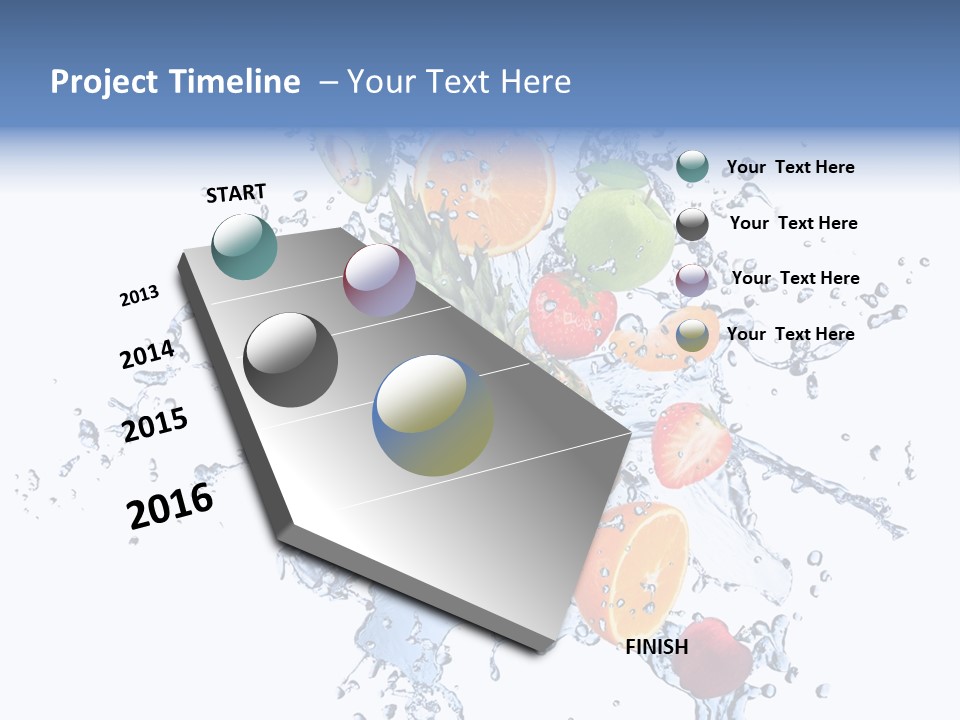 Project Timeline – Your Text Here

START

2013

2014

2015

2016

FINISH

Your Text Here

Your Text Here

Your Text Here

Your Text Here